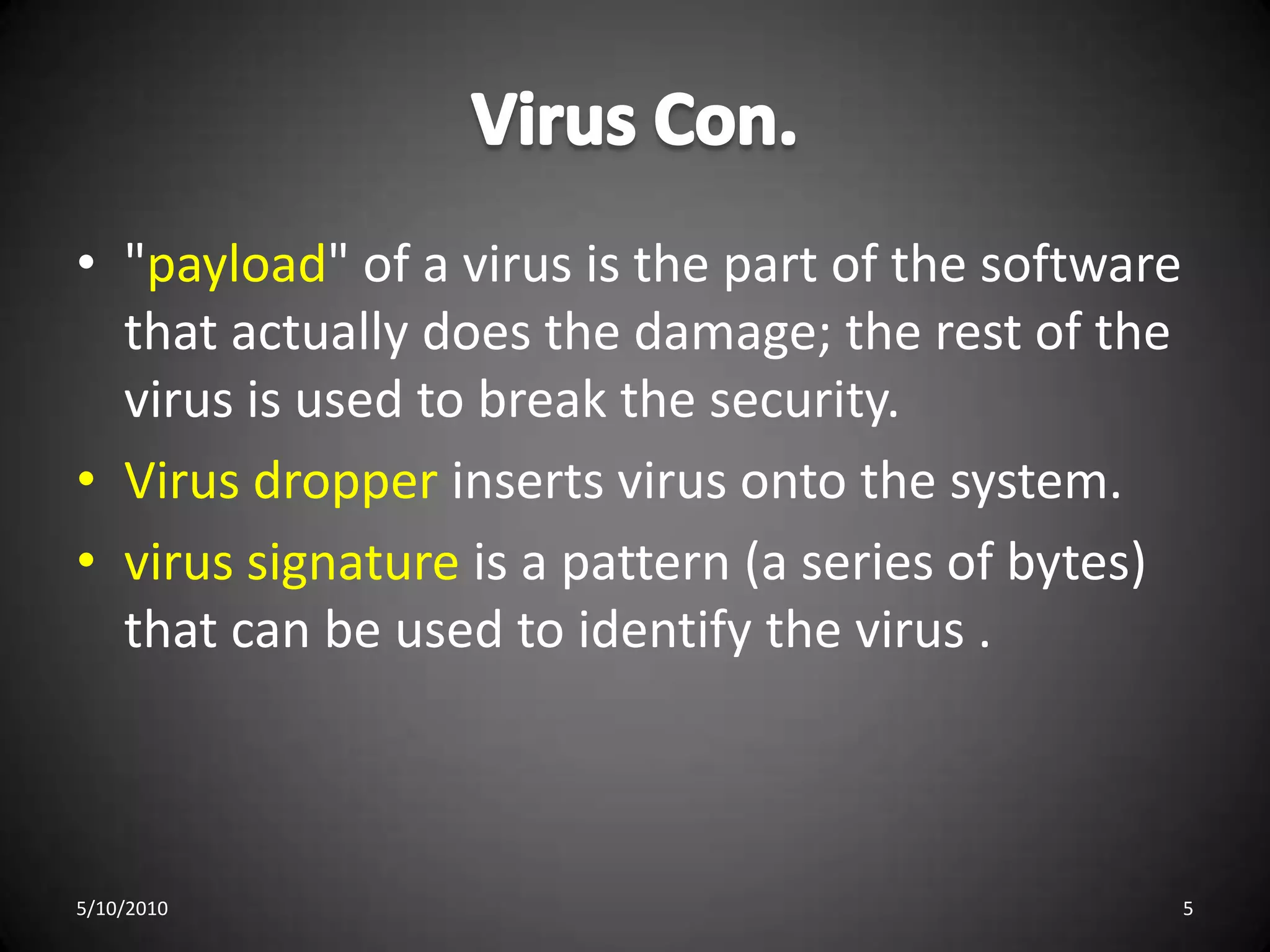 Virus Con.

• "payload" of a virus is the part of the software that actually does the damage; the rest of the virus is used to break the security.
• Virus dropper inserts virus onto the system.
• virus signature is a pattern (a series of bytes) that can be used to identify the virus .

5/10/2010

5